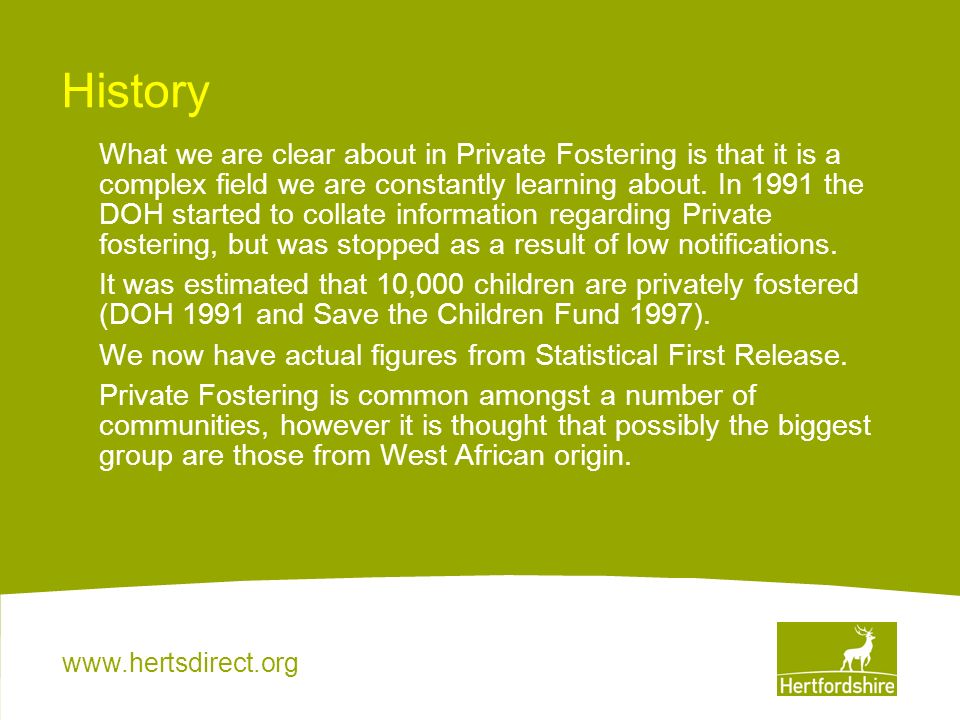 History

What we are clear about in Private Fostering is that it is a complex field we are constantly learning about. In 1991 the DOH started to collate information regarding Private fostering, but was stopped as a result of low notifications.

It was estimated that 10,000 children are privately fostered (DOH 1991 and Save the Children Fund 1997).

We now have actual figures from Statistical First Release.

Private Fostering is common amongst a number of communities, however it is thought that possibly the biggest group are those from West African origin.

www.hertsdirect.org

Hertfordshire